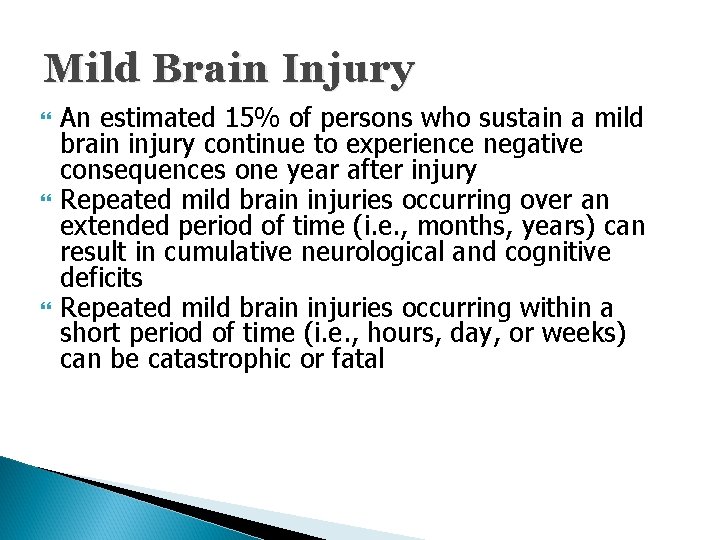 Mild Brain Injury

An estimated 15% of persons who sustain a mild brain injury continue to experience negative consequences one year after injury

Repeated mild brain injuries occurring over an extended period of time (i.e., months, years) can result in cumulative neurological and cognitive deficits

Repeated mild brain injuries occurring within a short period of time (i.e., hours, day, or weeks) can be catastrophic or fatal